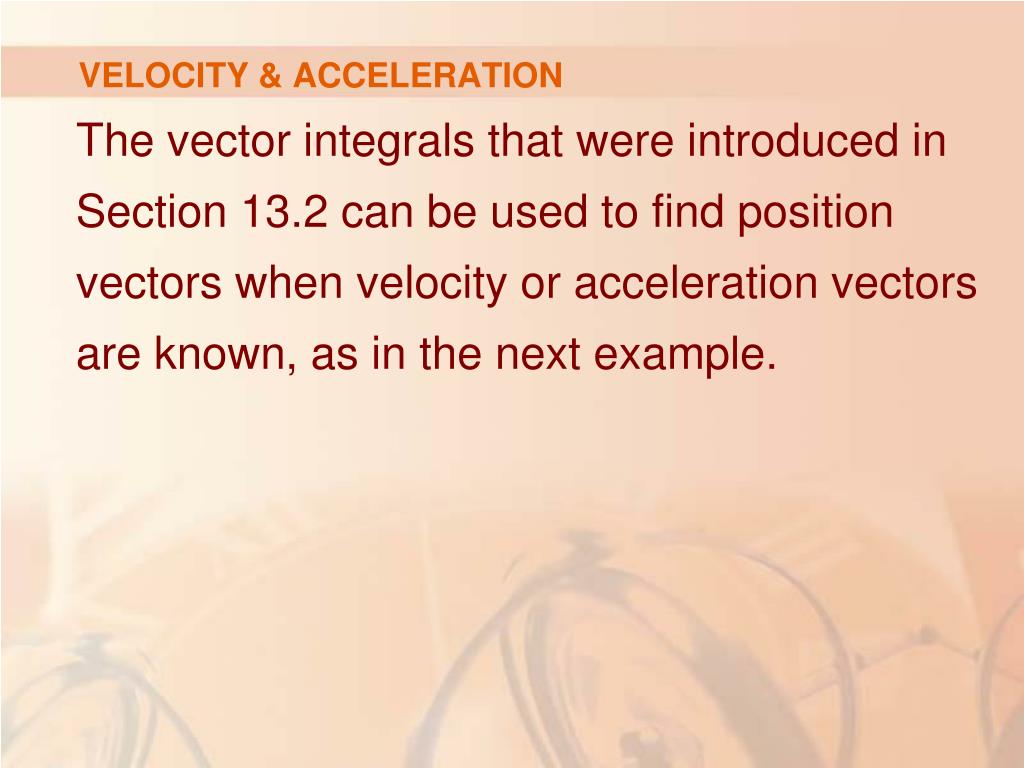 VELOCITY & ACCELERATION

The vector integrals that were introduced in Section 13.2 can be used to find position vectors when velocity or acceleration vectors are known, as in the next example.